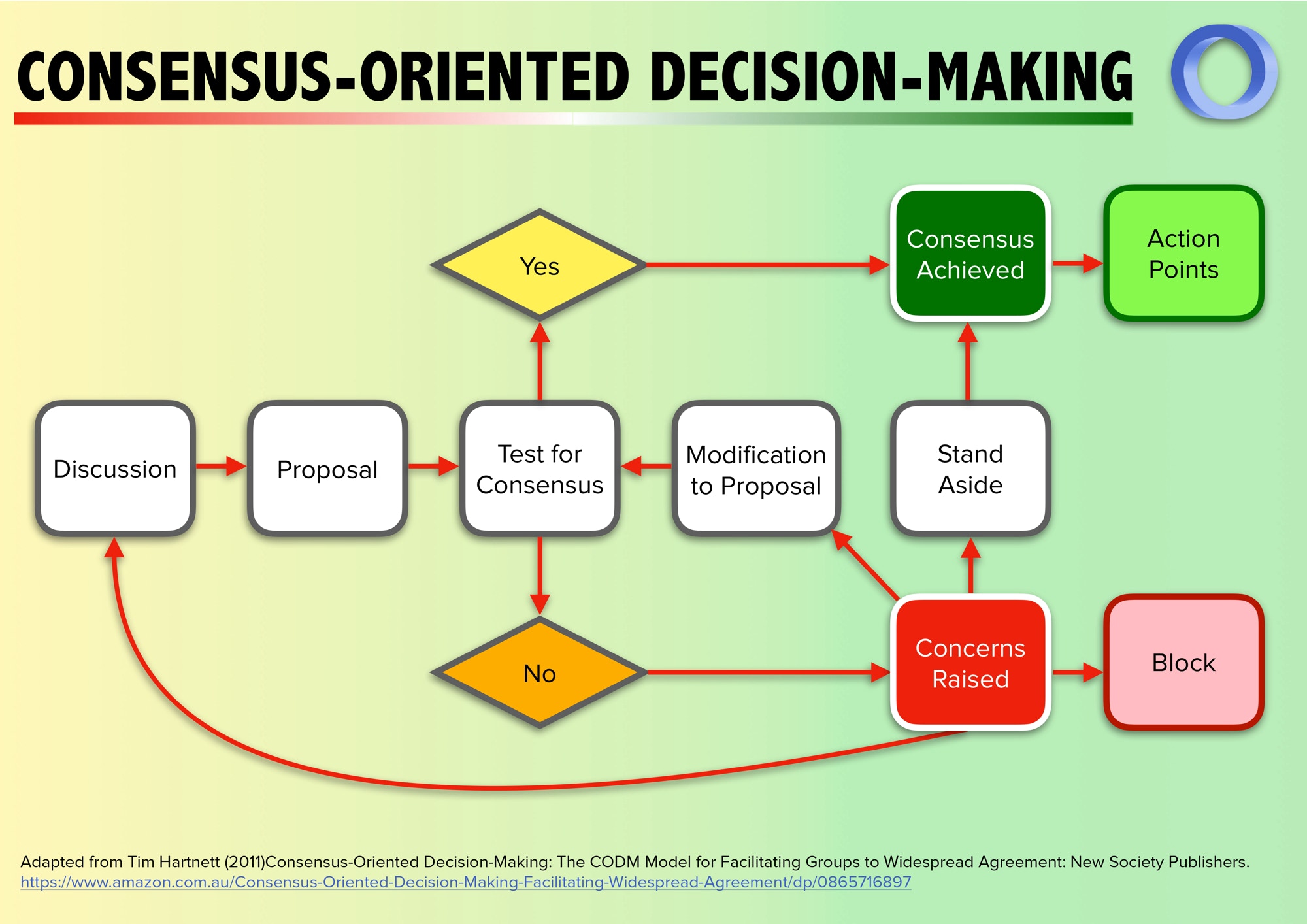 CONSENSUS-ORIENTED DECISION-MAKING

Yes

Consensus Achieved

Action Points

Discussion

Proposal

Test for Consensus

Modification to Proposal

Stand Aside

No

Concerns Raised

Block

Adapted from Tim Hartnett (2011)Consensus-Oriented Decision-Making: The CODM Model for Facilitating Groups to Widespread Agreement: New Society Publishers.
https://www.amazon.com.au/Consensus-Oriented-Decision-Making-Facilitating-Widespread-Agreement/dp/0865716897